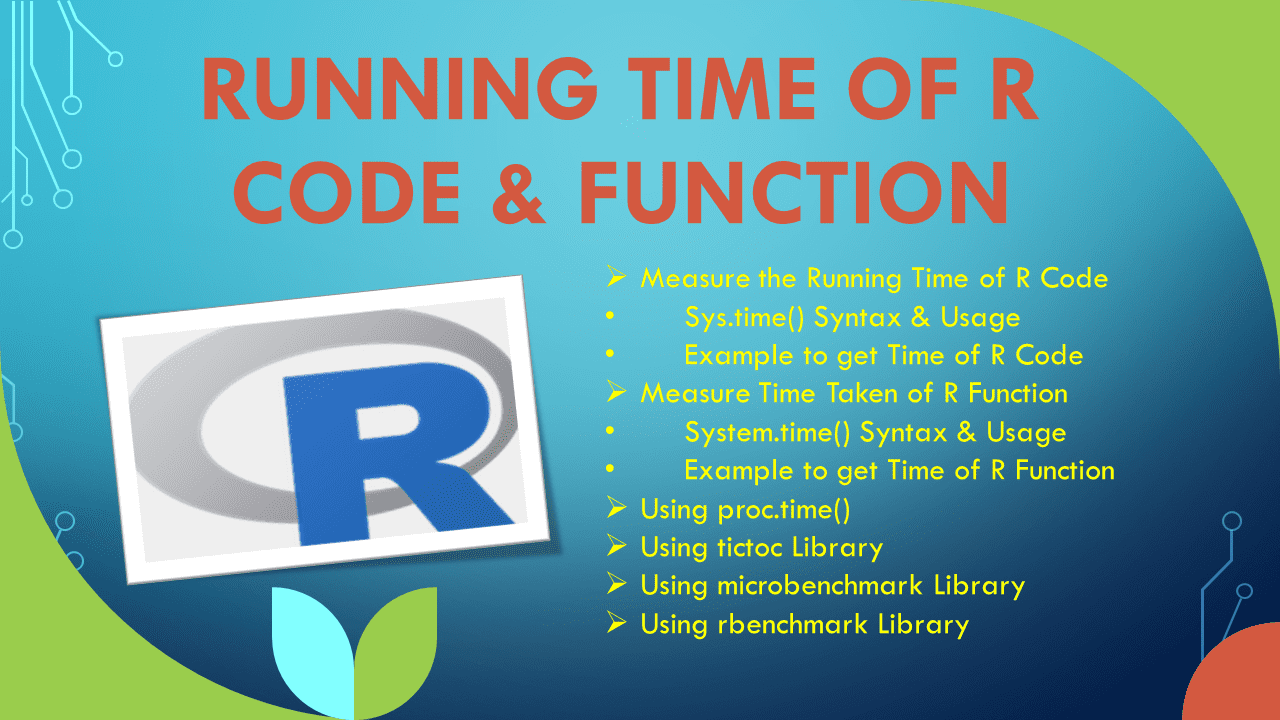 RUNNING TIME OF R CODE & FUNCTION

R

➢ Measure the Running Time of R Code
• Sys.time() Syntax & Usage
• Example to get Time of R Code
➢ Measure Time Taken of R Function
• System.time() Syntax & Usage
• Example to get Time of R Function
➢ Using proc.time()
➢ Using tictoc Library
➢ Using microbenchmark Library
➢ Using rbenchmark Library